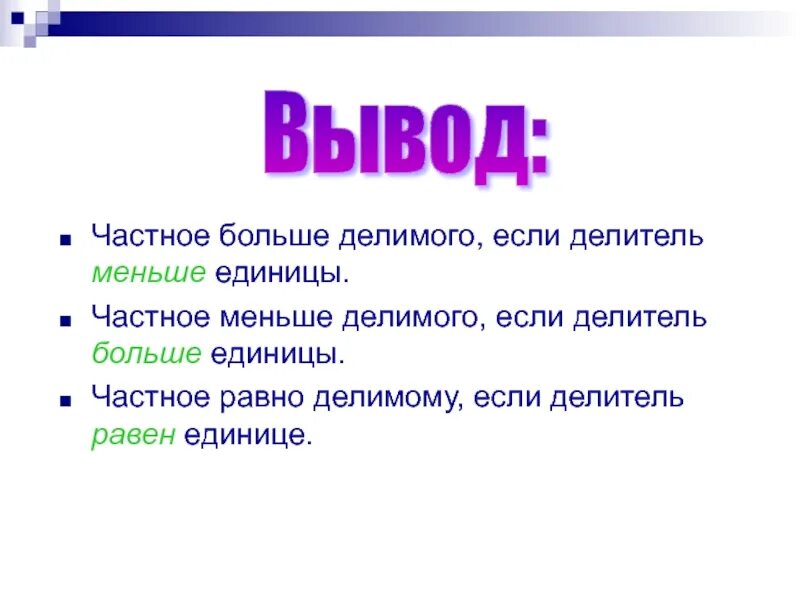 Вывод:

Частное больше делимого, если делитель меньше единицы.

Частное меньше делимого, если делитель больше единицы.

Частное равно делимому, если делитель равен единице.